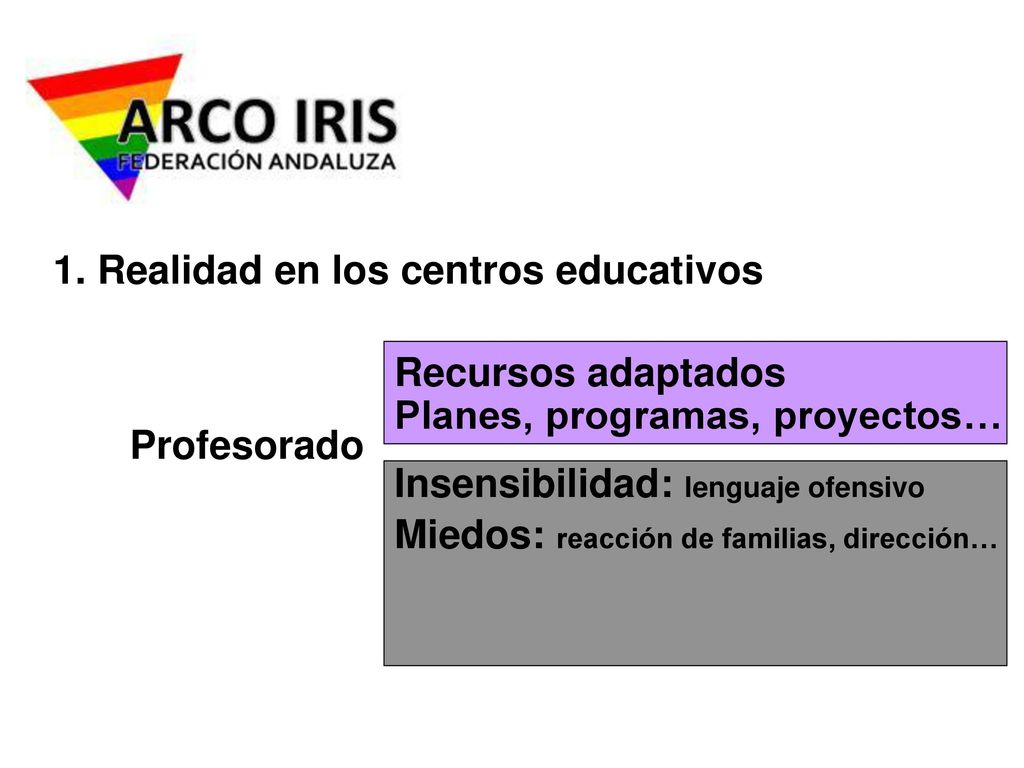 ARCO IRIS
FEDERACIÓN ANDALUZA

1. Realidad en los centros educativos

Profesorado

Recursos adaptados
Planes, programas, proyectos…

Insensibilidad: lenguaje ofensivo
Miedos: reacción de familias, dirección…